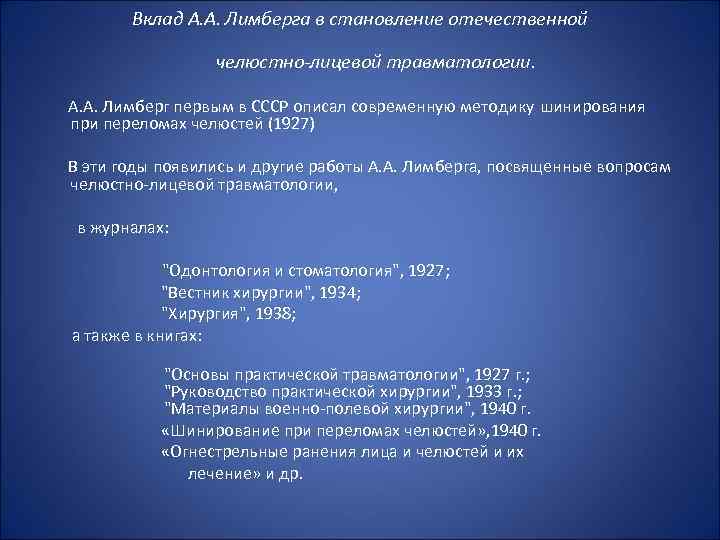 Вклад А.А. Лимберга в становление отечественной

челюстно-лицевой травматологии.

А.А. Лимберг первым в СССР описал современную методику шинирования при переломах челюстей (1927)

В эти годы появились и другие работы А.А. Лимберга, посвященные вопросам челюстно-лицевой травматологии,

в журналах:

"Одонтология и стоматология", 1927;
"Вестник хирургии", 1934;
"Хирургия", 1938;

а также в книгах:

"Основы практической травматологии", 1927 г.;
"Руководство практической хирургии", 1933 г.;
"Материалы военно-полевой хирургии", 1940 г.
«Шинирование при переломах челюстей»,1940 г.
«Огнестрельные ранения лица и челюстей и их лечение» и др.